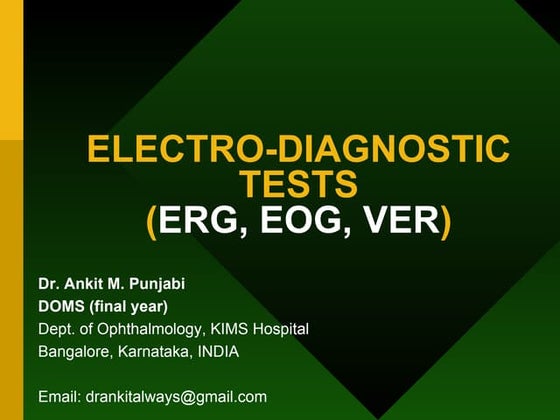 ELECTRO-DIAGNOSTIC TESTS
(ERG, EOG, VER)

Dr. Ankit M. Punjabi
DOMS (final year)
Dept. of Ophthalmology, KIMS Hospital
Bangalore, Karnataka, INDIA

Email: drankitalways@gmail.com